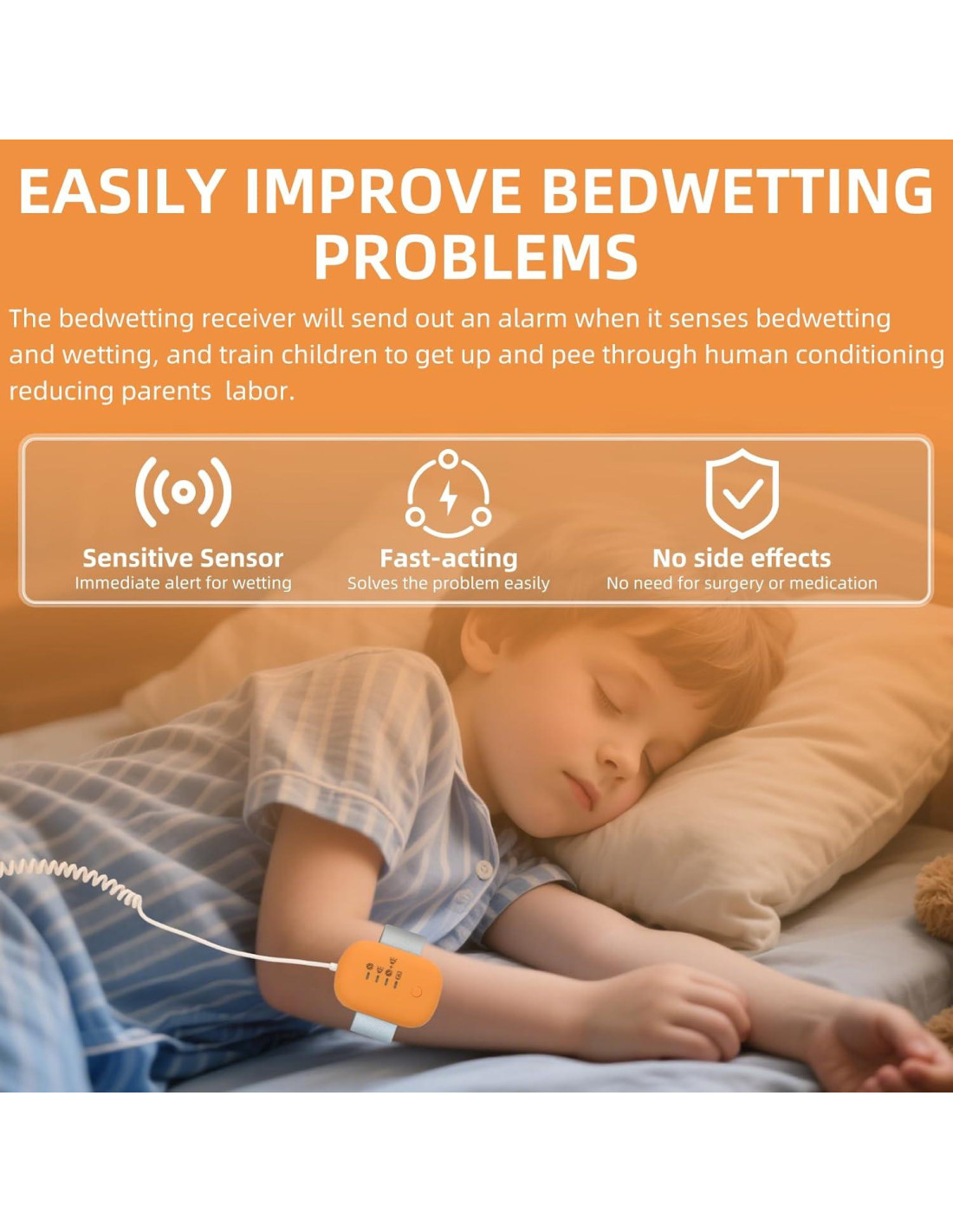 EASILY IMPROVE BEDWETTING PROBLEMS

The bedwetting receiver will send out an alarm when it senses bedwetting and wetting, and train children to get up and pee through human conditioning reducing parents  labor.

Sensitive Sensor
Immediate alert for wetting

Fast-acting
Solves the problem easily

No side effects
No need for surgery or medication